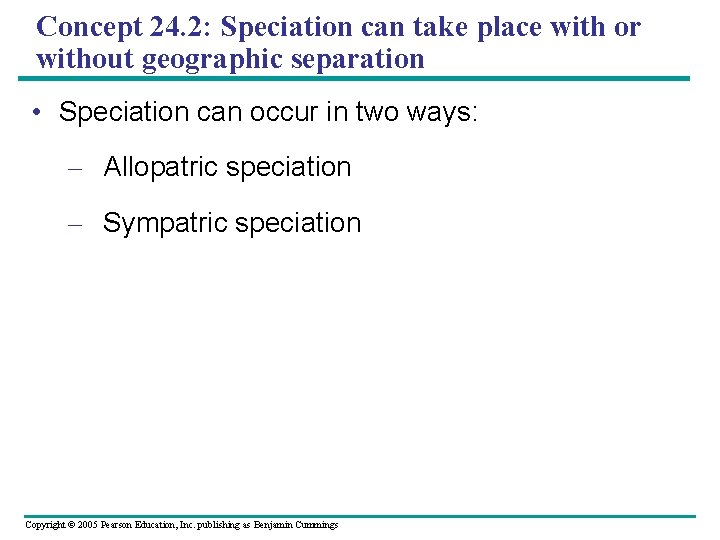 Concept 24.2: Speciation can take place with or without geographic separation

• Speciation can occur in two ways:

– Allopatric speciation

– Sympatric speciation

Copyright © 2005 Pearson Education, Inc. publishing as Benjamin Cummings